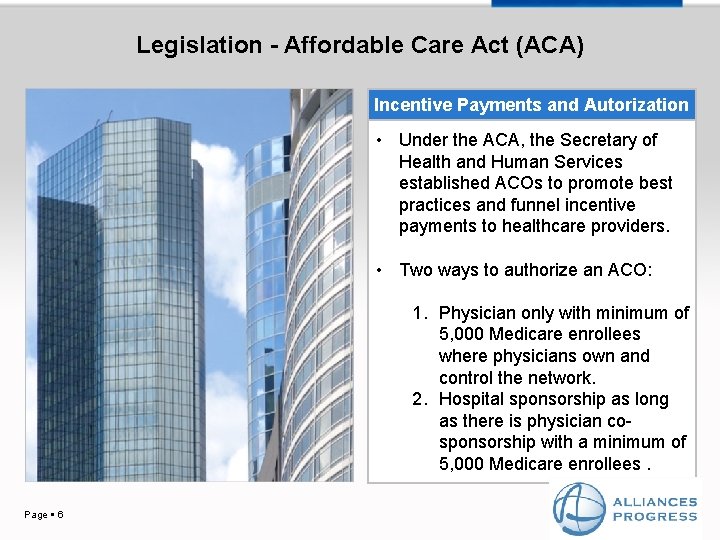 Legislation - Affordable Care Act (ACA)

Incentive Payments and Autorization

• Under the ACA, the Secretary of Health and Human Services established ACOs to promote best practices and funnel incentive payments to healthcare providers.

• Two ways to authorize an ACO:

1. Physician only with minimum of 5,000 Medicare enrollees where physicians own and control the network.
2. Hospital sponsorship as long as there is physician co-sponsorship with a minimum of 5,000 Medicare enrollees .

Page ▪ 6

ALLIANCES PROGRESS